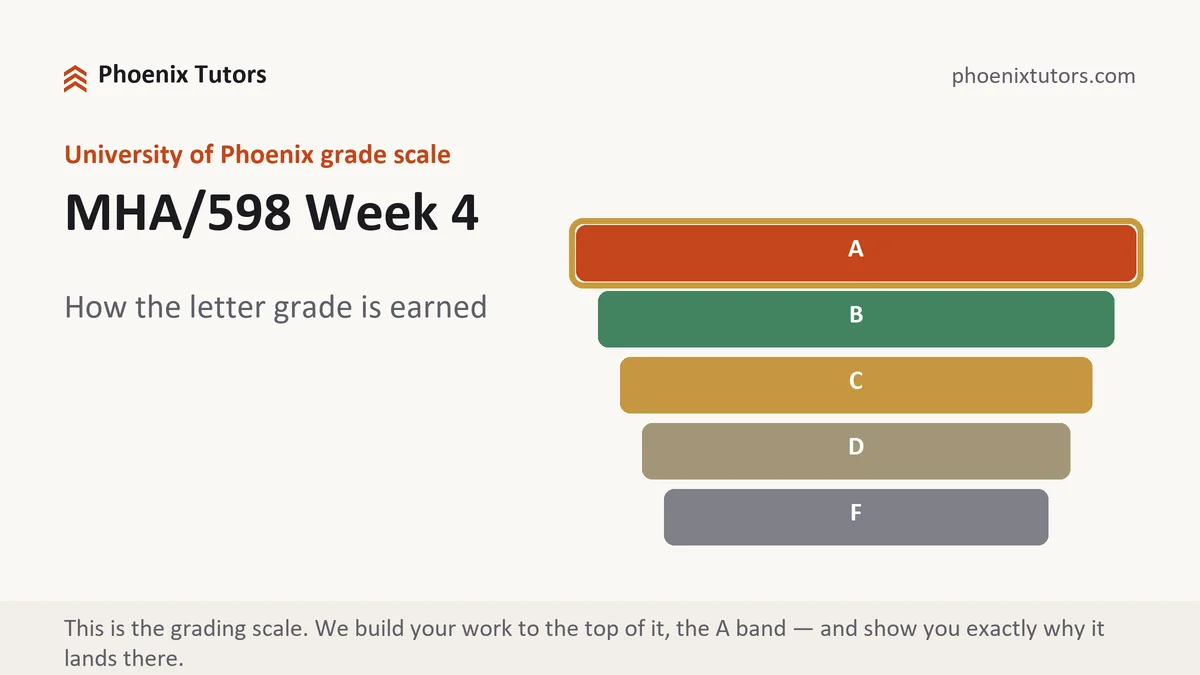 Phoenix Tutors

phoenixtutors.com

University of Phoenix grade scale

MHA/598 Week 4

How the letter grade is earned

A

B

C

D

F

This is the grading scale. We build your work to the top of it, the A band — and show you exactly why it lands there.